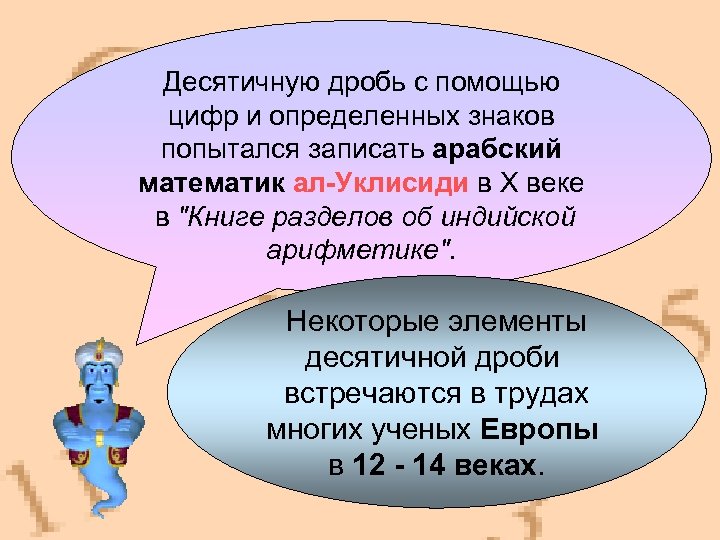 Десятичную дробь с помощью цифр и определенных знаков попытался записать арабский математик ал-Уклисиди в X веке в "Книге разделов об индийской арифметике".

Некоторые элементы десятичной дроби встречаются в трудах многих ученых Европы в 12 - 14 веках.